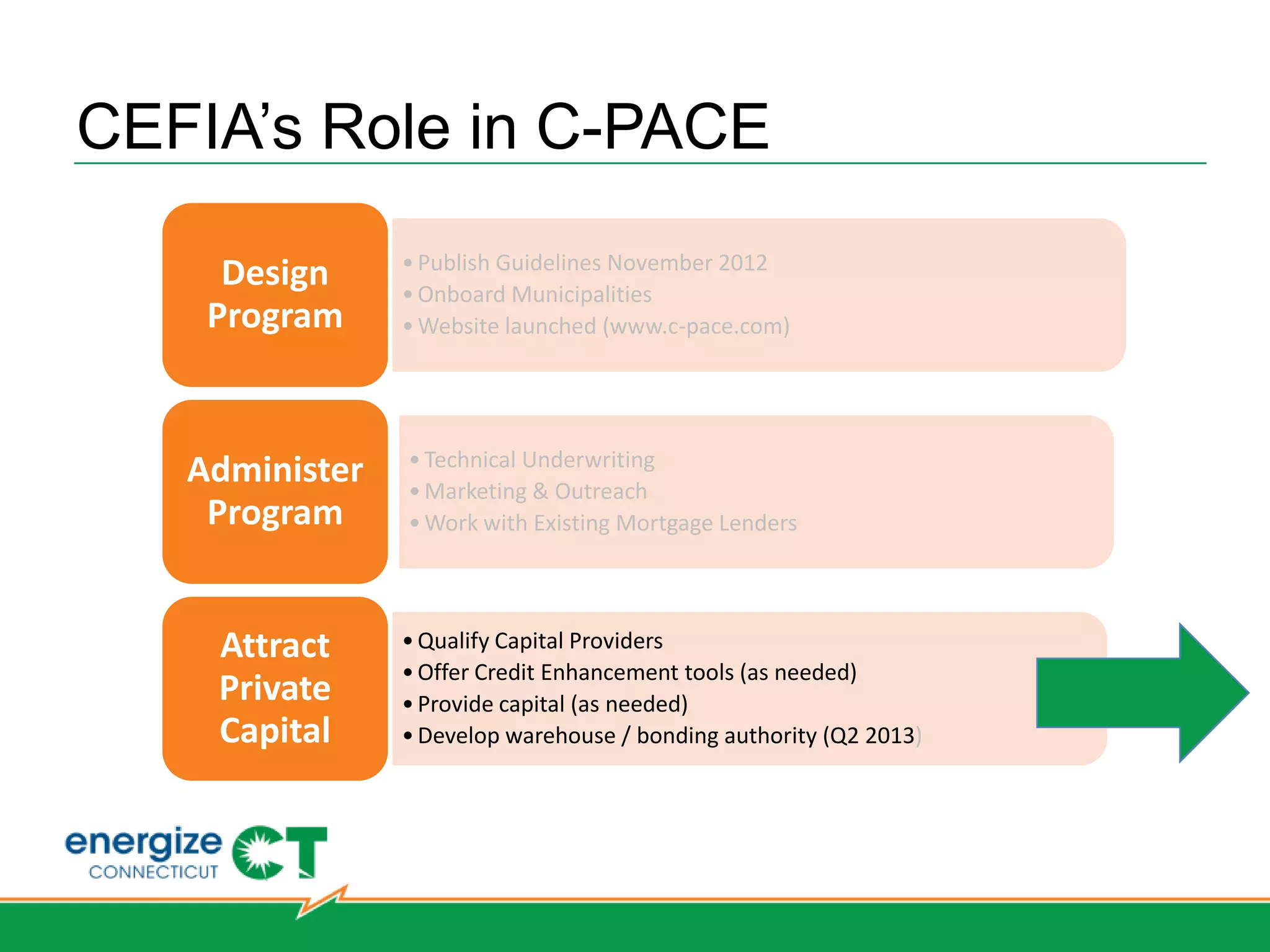 CEFIA's Role in C-PACE

Design Program

• Publish Guidelines November 2012
• Onboard Municipalities
• Website launched (www.c-pace.com)

Administer Program

• Technical Underwriting
• Marketing & Outreach
• Work with Existing Mortgage Lenders

Attract Private Capital

• Qualify Capital Providers
• Offer Credit Enhancement tools (as needed)
• Provide capital (as needed)
• Develop warehouse / bonding authority (Q2 2013)

energize CONNECTICUT CT